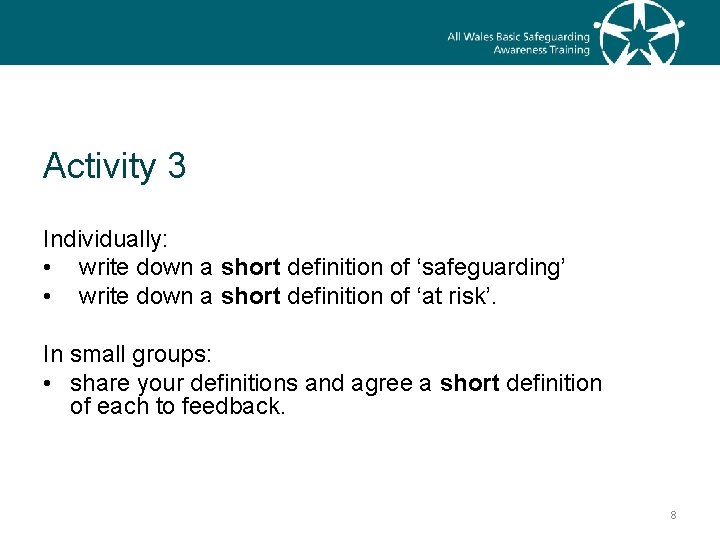 All Wales Basic Safeguarding Awareness Training

Activity 3

Individually:
• write down a **short** definition of ‘safeguarding’
• write down a **short** definition of ‘at risk’.

In small groups:
• share your definitions and agree a **short** definition of each to feedback.

8